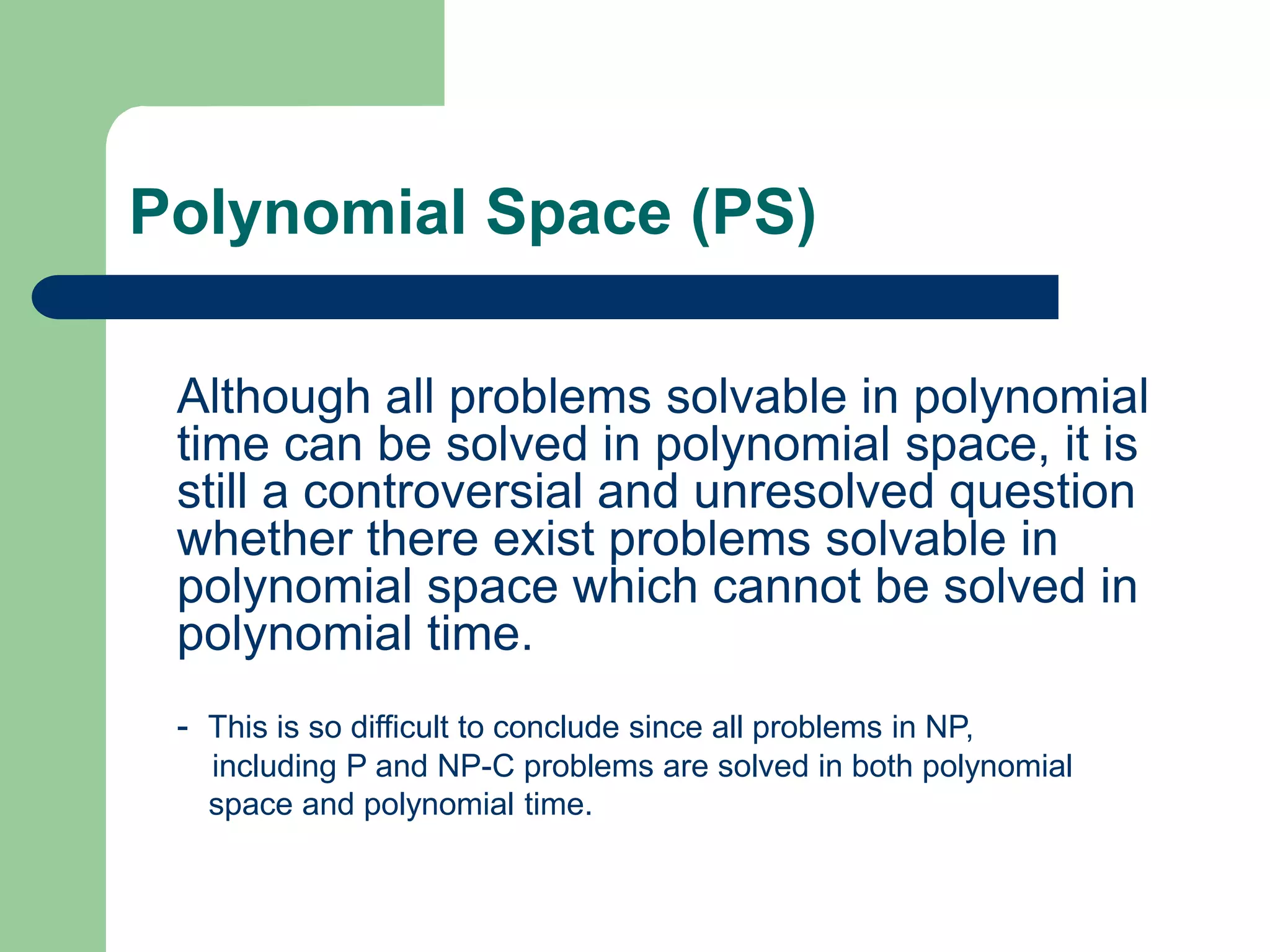 Polynomial Space (PS)

Although all problems solvable in polynomial time can be solved in polynomial space, it is still a controversial and unresolved question whether there exist problems solvable in polynomial space which cannot be solved in polynomial time.

- This is so difficult to conclude since all problems in NP, including P and NP-C problems are solved in both polynomial space and polynomial time.